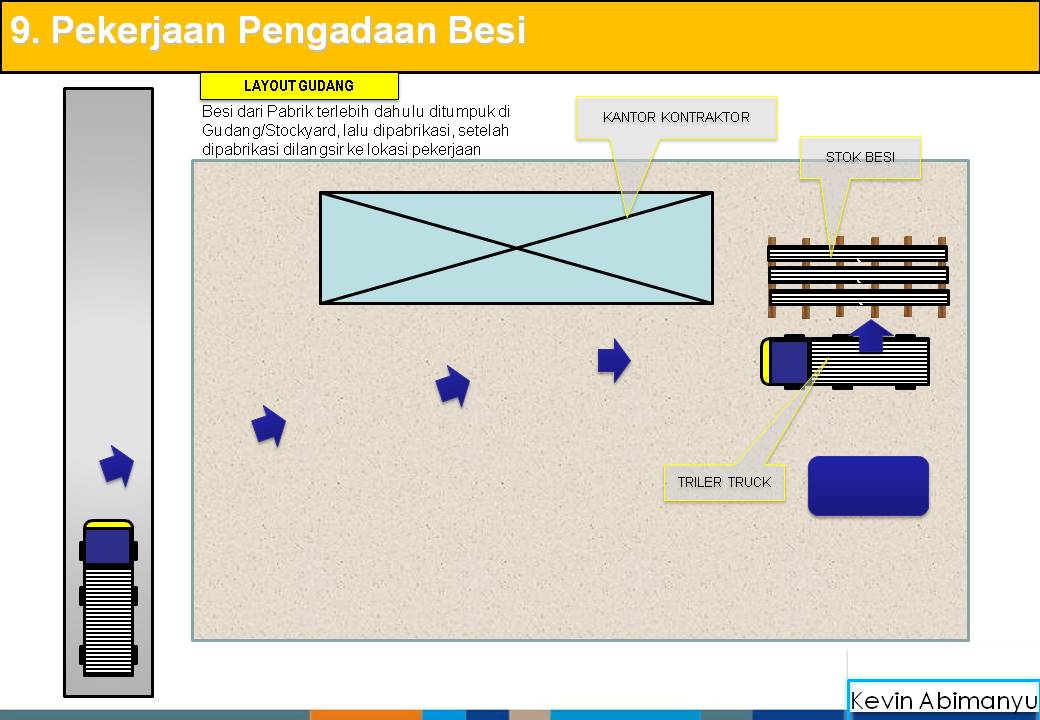 9. Pekerjaan Pengadaan Besi

LAYOUT GUDANG

Besi dari Pabrik terlebih dahulu ditumpuk di Gudang/Stockyard, lalu dipabrikasi, setelah dipabrikasi dilangsir ke lokasi pekerjaan

KANTOR KONTRAKTOR

STOK BESI

TRILER TRUCK

Kevin Abimanyu